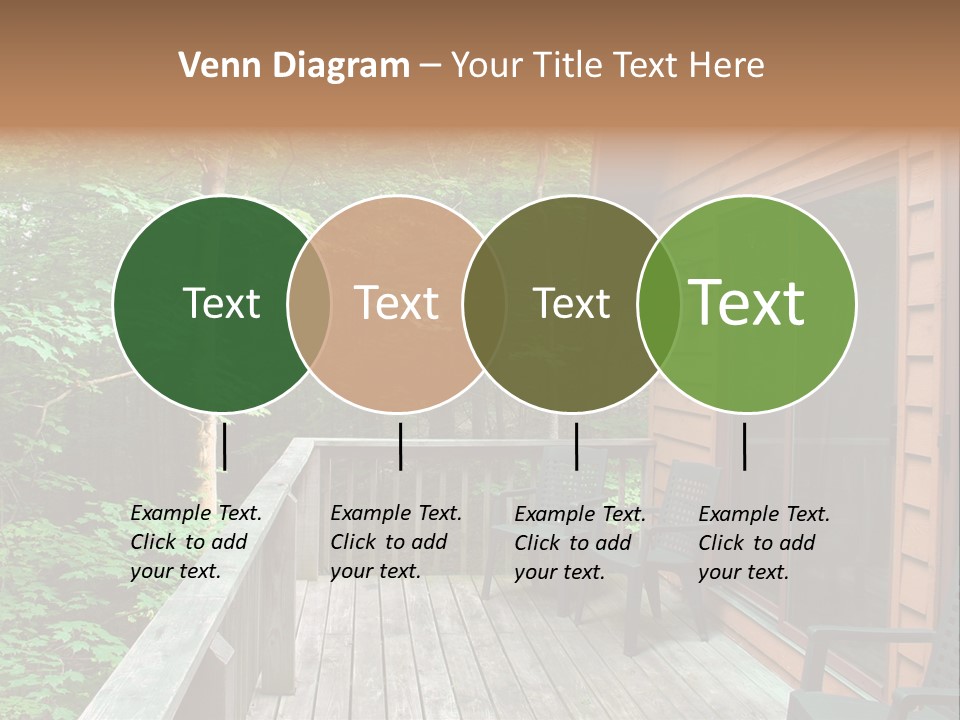 Venn Diagram – Your Title Text Here

Text

Text

Text

Text

Example Text. Click to add your text.

Example Text. Click to add your text.

Example Text. Click to add your text.

Example Text. Click to add your text.